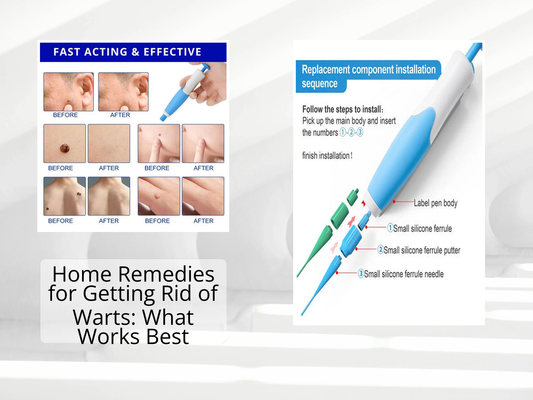 FAST ACTING & EFFECTIVE

BEFORE AFTER

BEFORE AFTER BEFORE AFTER

BEFORE AFTER BEFORE AFTER

Home Remedies for Getting Rid of Warts: What Works Best

Replacement component installation sequence

Follow the steps to install:
Pick up the main body and insert the numbers ①-②-③

finish installation !

Label pen body

①Small silicone ferrule

②Small silicone ferrule putter

③Small silicone ferrule needle